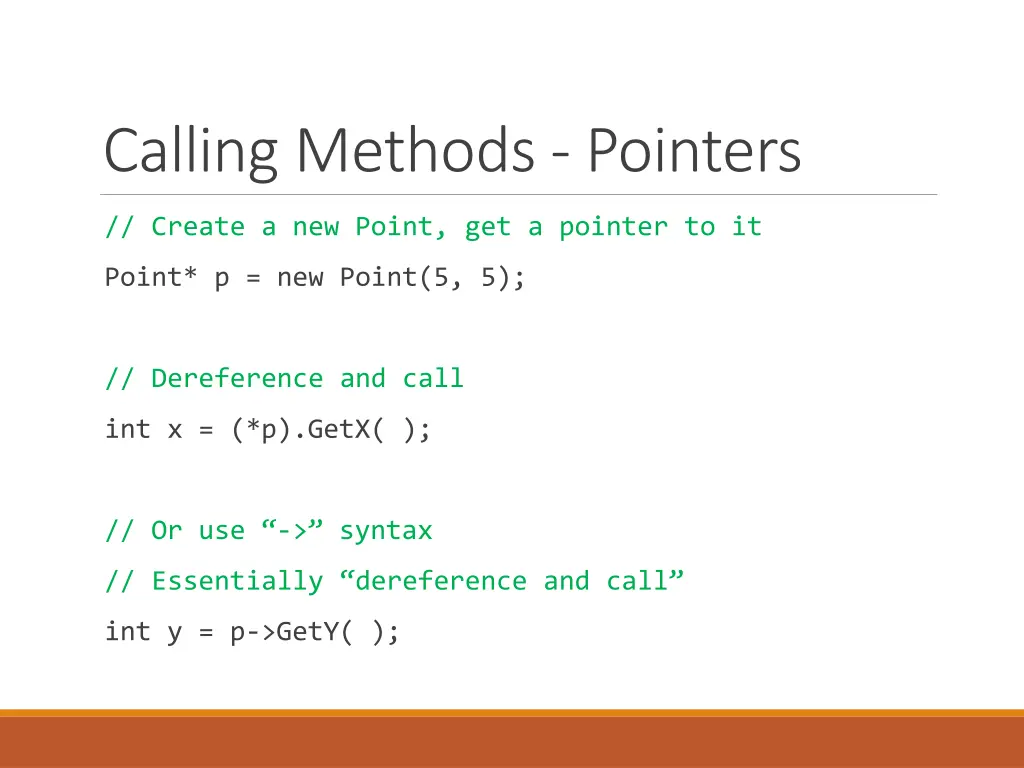 Calling Methods - Pointers

// Create a new Point, get a pointer to it

Point* p = new Point(5, 5);

// Dereference and call

int x = (*p).GetX( );

// Or use “->” syntax

// Essentially “dereference and call”

int y = p->GetY( );